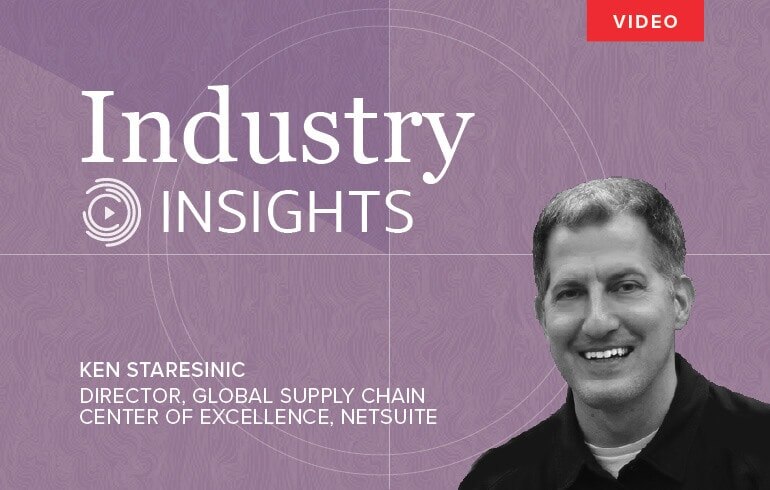 VIDEO

Industry
INSIGHTS

KEN STARESINIC
DIRECTOR, GLOBAL SUPPLY CHAIN CENTER OF EXCELLENCE, NETSUITE